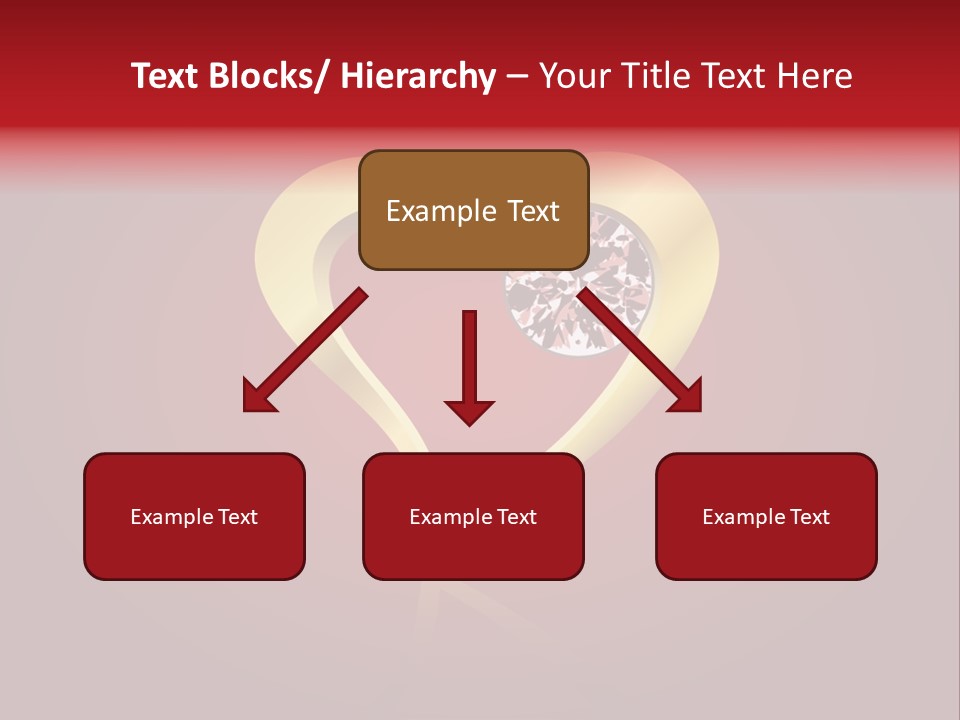 Text Blocks/ Hierarchy – Your Title Text Here

Example Text

Example Text

Example Text

Example Text